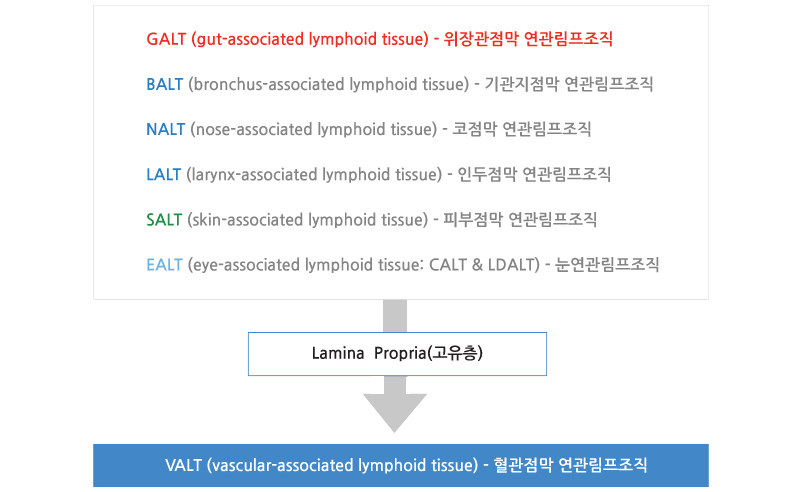 GALT (gut-associated lymphoid tissue) - 위장관점막 연관림프조직

BALT (bronchus-associated lymphoid tissue) - 기관지점막 연관림프조직

NALT (nose-associated lymphoid tissue) - 코점막 연관림프조직

LALT (larynx-associated lymphoid tissue) - 인두점막 연관림프조직

SALT (skin-associated lymphoid tissue) - 피부점막 연관림프조직

EALT (eye-associated lymphoid tissue: CALT & LDALT) - 눈연관림프조직

Lamina Propria(고유층)

VALT (vascular-associated lymphoid tissue) - 혈관점막 연관림프조직